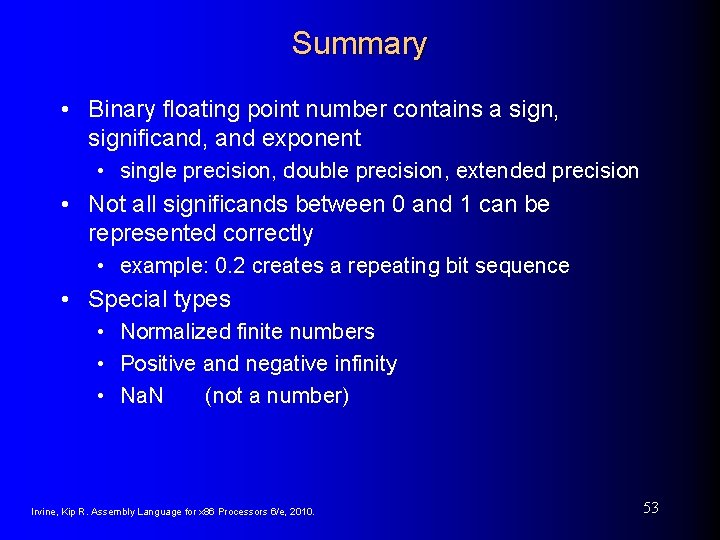 Summary

• Binary floating point number contains a sign, significand, and exponent
  • single precision, double precision, extended precision
• Not all significands between 0 and 1 can be represented correctly
  • example: 0.2 creates a repeating bit sequence
• Special types
  • Normalized finite numbers
  • Positive and negative infinity
  • NaN (not a number)

Irvine, Kip R. Assembly Language for x86 Processors 6/e, 2010.

53